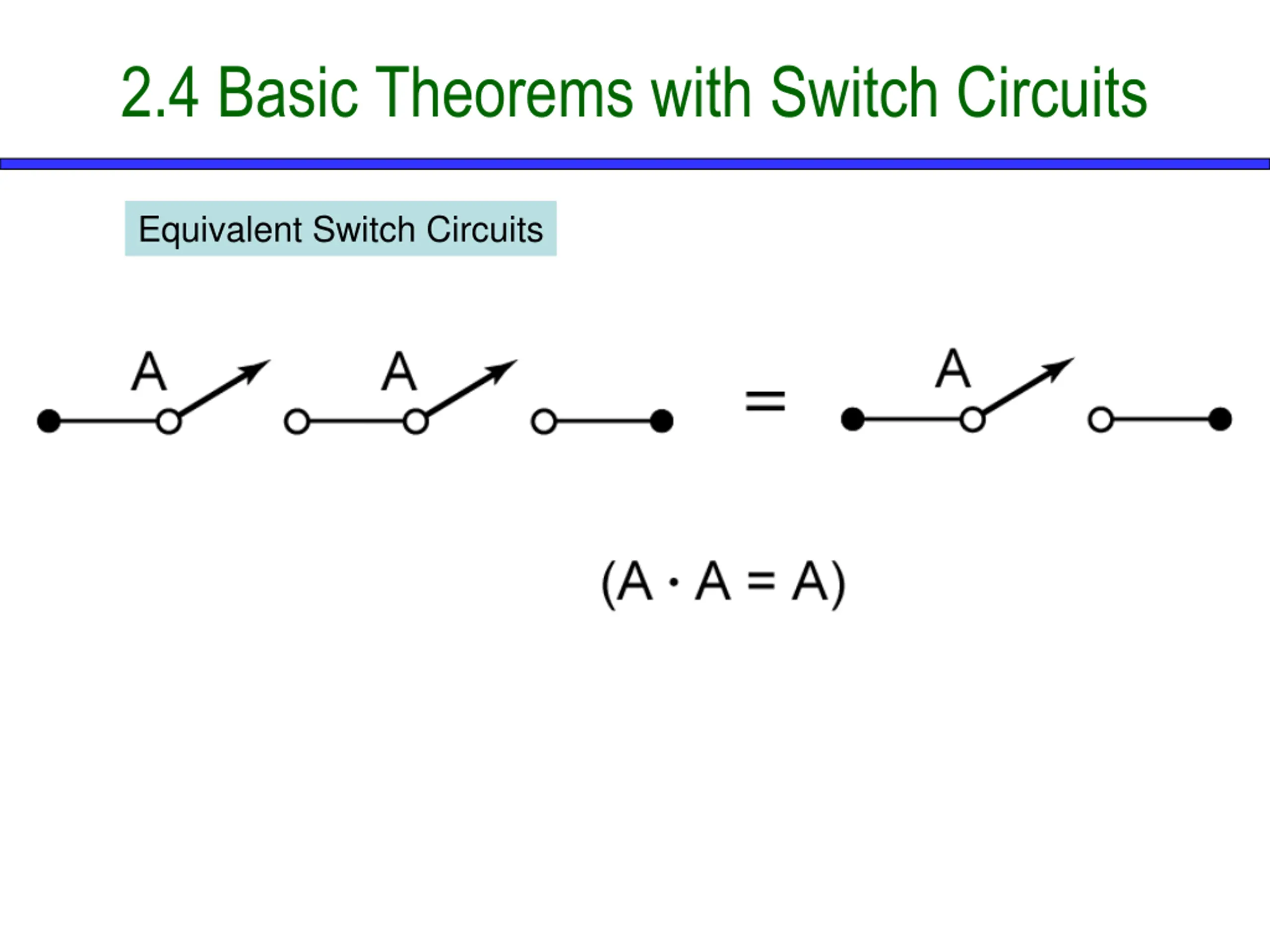 2.4 Basic Theorems with Switch Circuits

Equivalent Switch Circuits

A A = A

$(A \cdot A = A)$